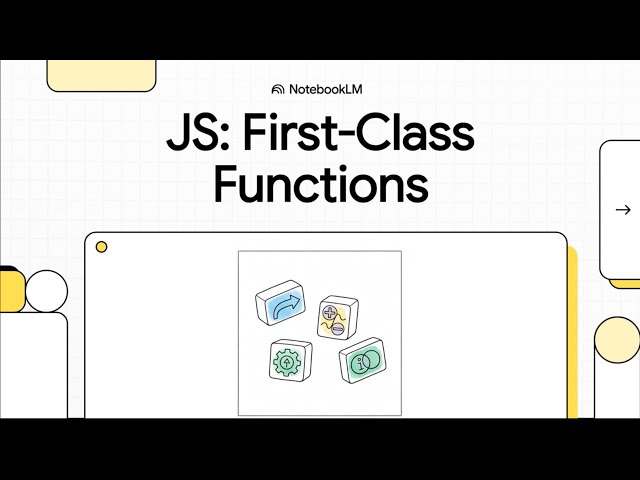 NotebookLM

JS: First-Class Functions

→